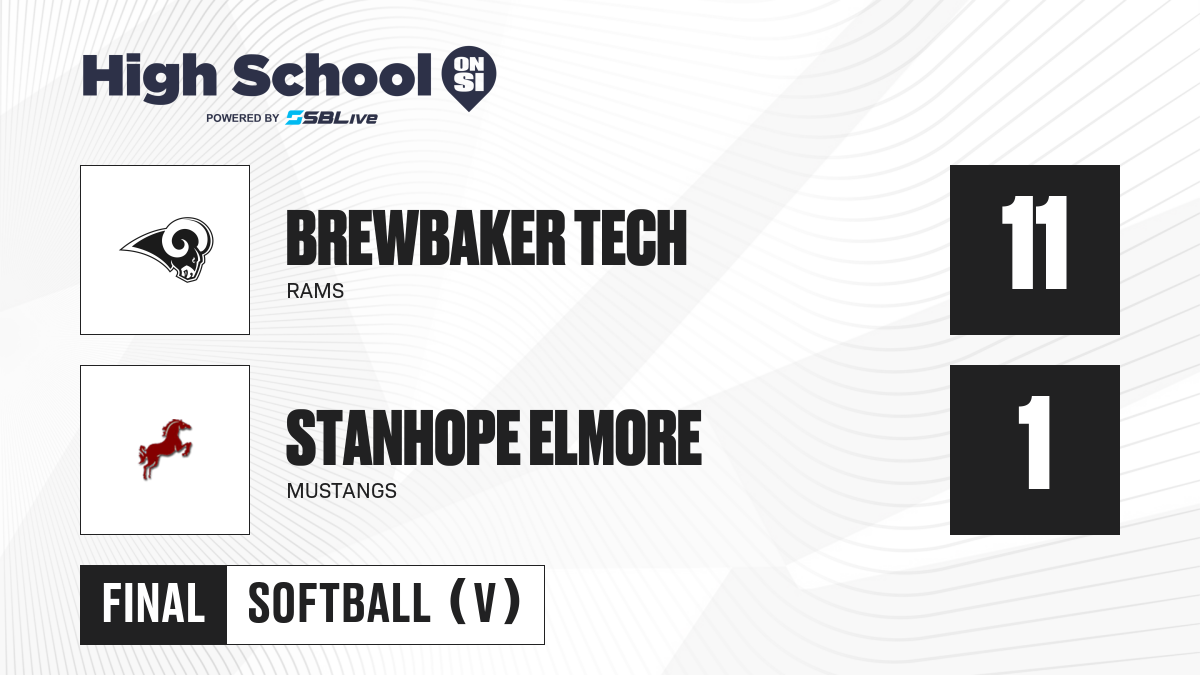 High School ON SI
POWERED BY SBLive

BREWBAKER TECH
RAMS
11

STANHOPE ELMORE
MUSTANGS
1

FINAL SOFTBALL (V)